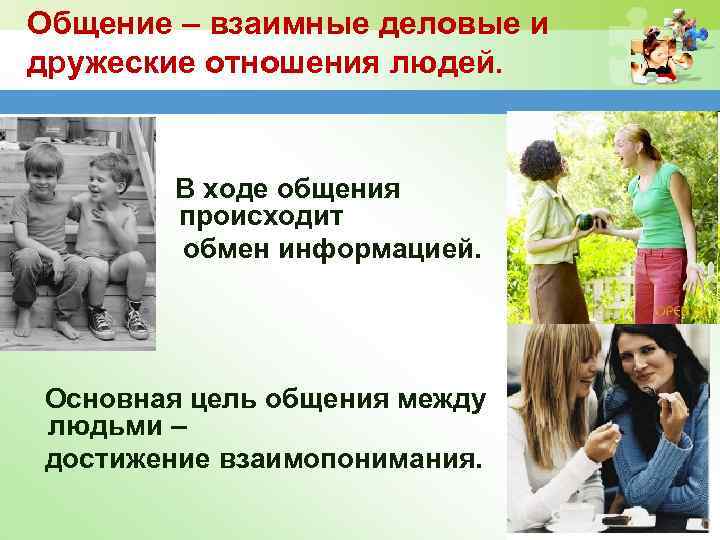 Общение – взаимные деловые и дружеские отношения людей.

В ходе общения происходит обмен информацией.

Основная цель общения между людьми – достижение взаимопонимания.